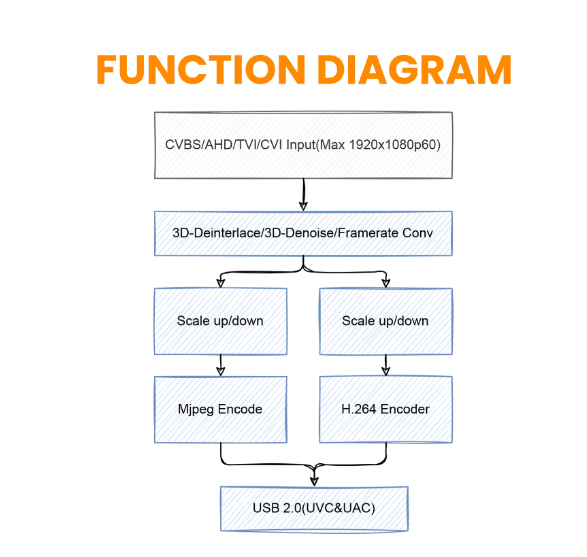 FUNCTION DIAGRAM

CVBS/AHD/TVI/CVI Input(Max 1920x1080p60)

3D-Deinterlace/3D-Denoise/Framerate Conv

Scale up/down

Scale up/down

Mjpeg Encode

H.264 Encoder

USB 2.0(UVC&UAC)